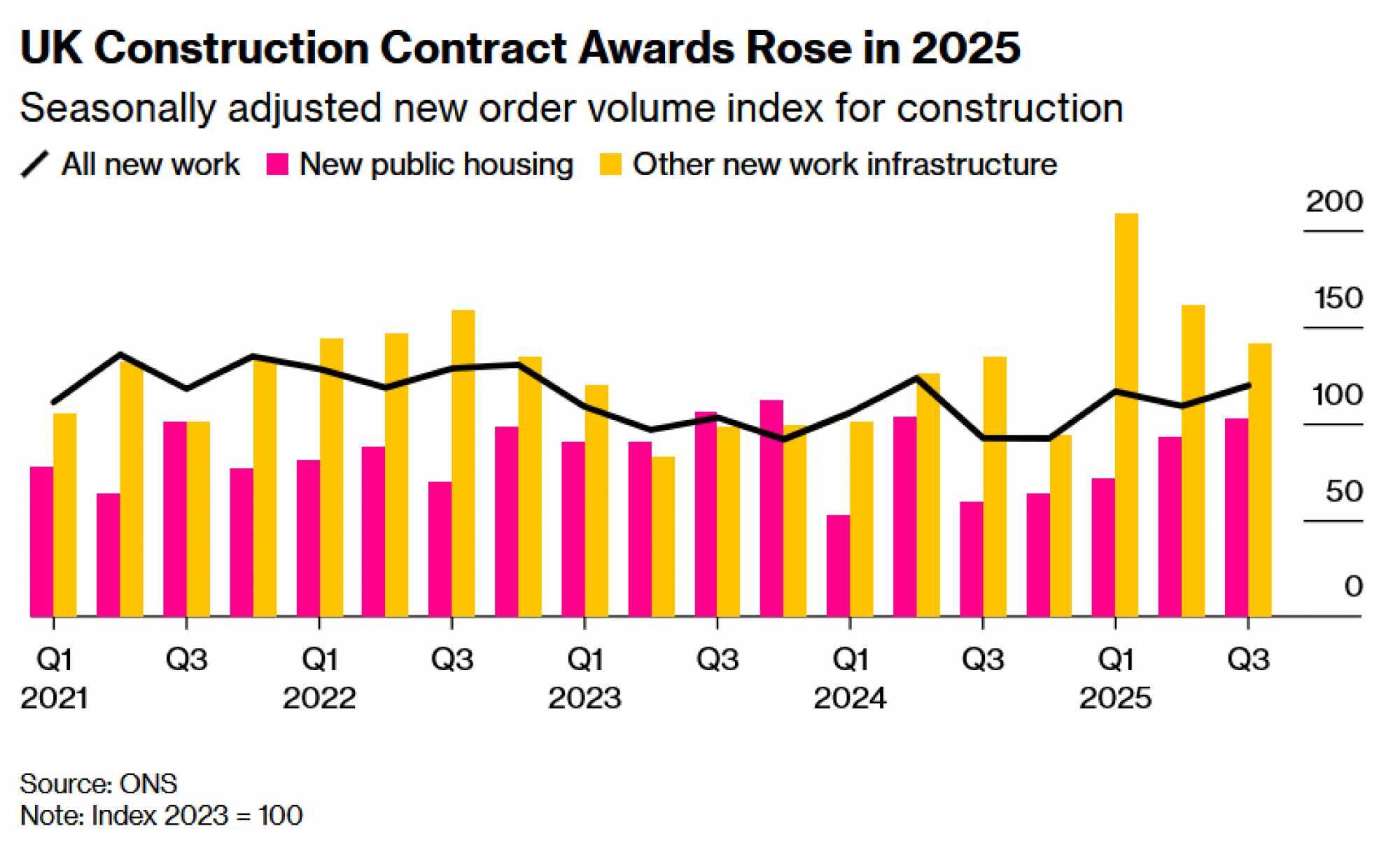 UK Construction Contract Awards Rose in 2025

Seasonally adjusted new order volume index for construction

All new work New public housing Other new work infrastructure

200
150
100
50
0

Q1 2021
Q3
Q1 2022
Q3
Q1 2023
Q3
Q1 2024
Q3
Q1 2025
Q3

Source: ONS
Note: Index 2023 = 100